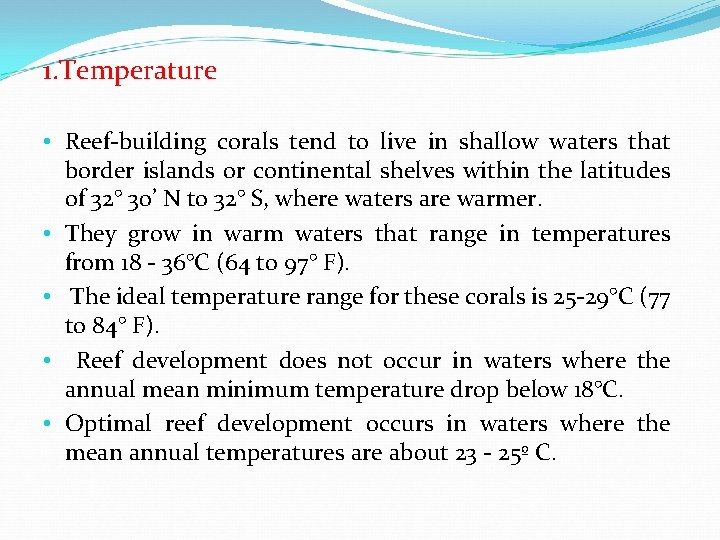 1.Temperature

• Reef-building corals tend to live in shallow waters that border islands or continental shelves within the latitudes of 32° 30' N to 32° S, where waters are warmer.

• They grow in warm waters that range in temperatures from 18 - 36°C (64 to 97° F).

• The ideal temperature range for these corals is 25-29°C (77 to 84° F).

• Reef development does not occur in waters where the annual mean minimum temperature drop below 18°C.

• Optimal reef development occurs in waters where the mean annual temperatures are about 23 - 25º C.